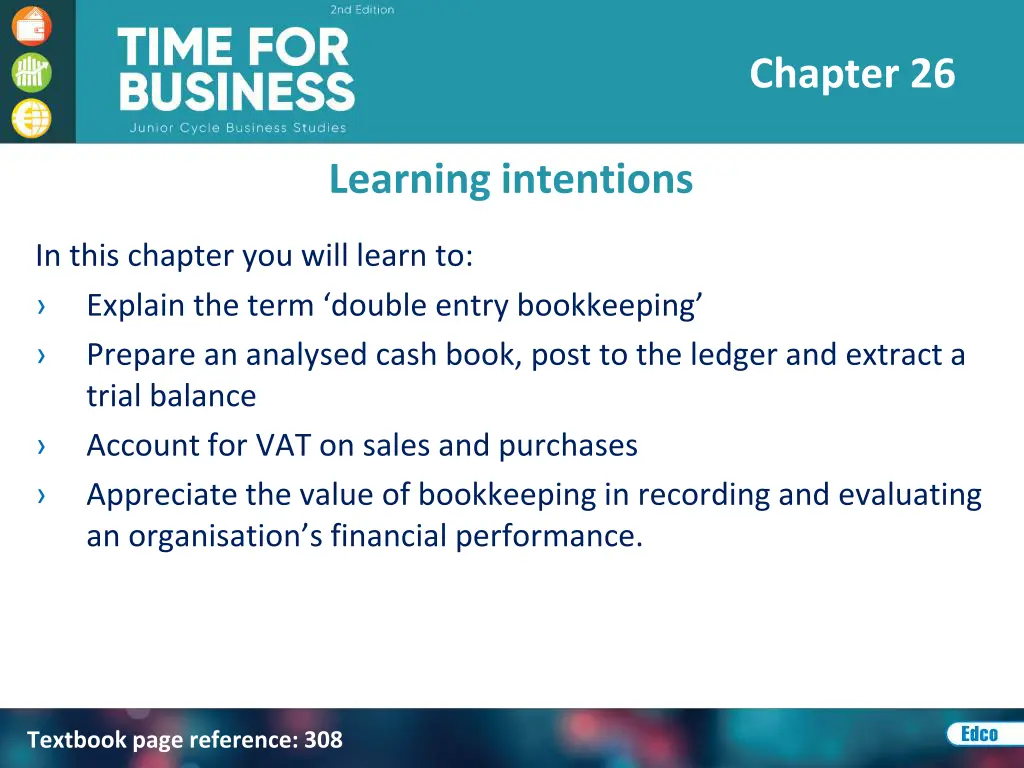 2nd Edition
TIME FOR BUSINESS
Junior Cycle Business Studies

Chapter 26

Learning intentions

In this chapter you will learn to:
› Explain the term ‘double entry bookkeeping’
› Prepare an analysed cash book, post to the ledger and extract a trial balance
› Account for VAT on sales and purchases
› Appreciate the value of bookkeeping in recording and evaluating an organisation’s financial performance.

Textbook page reference: 308

Edco